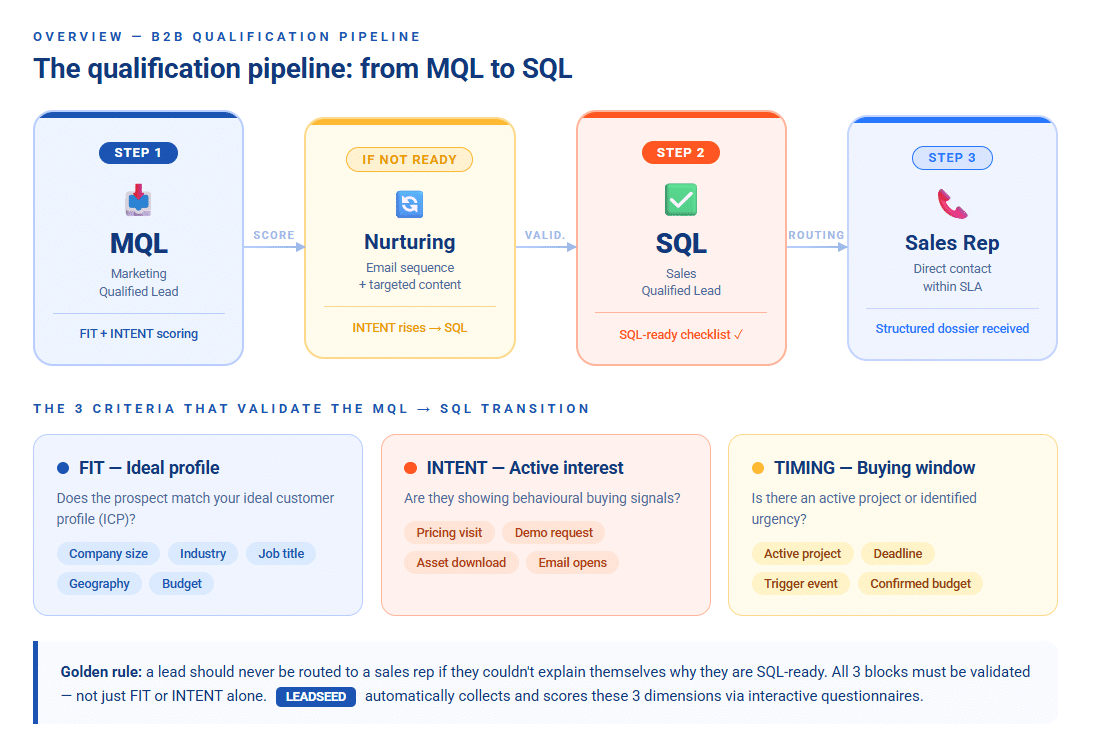 OVERVIEW — B2B QUALIFICATION PIPELINE

The qualification pipeline: from MQL to SQL

STEP 1

MQL

Marketing Qualified Lead

FIT + INTENT scoring

SCORE

IF NOT READY

Nurturing

Email sequence + targeted content

INTENT rises → SQL

VALID.

STEP 2

SQL

Sales Qualified Lead

SQL-ready checklist ✓

ROUTING

STEP 3

Sales Rep

Direct contact within SLA

Structured dossier received

THE 3 CRITERIA THAT VALIDATE THE MQL → SQL TRANSITION

FIT — Ideal profile

Does the prospect match your ideal customer profile (ICP)?

Company size Industry Job title Geography Budget

INTENT — Active interest

Are they showing behavioural buying signals?

Pricing visit Demo request Asset download Email opens

TIMING — Buying window

Is there an active project or identified urgency?

Active project Deadline Trigger event Confirmed budget

Golden rule: a lead should never be routed to a sales rep if they couldn't explain themselves why they are SQL-ready. All 3 blocks must be validated — not just FIT or INTENT alone. LEADSEED automatically collects and scores these 3 dimensions via interactive questionnaires.